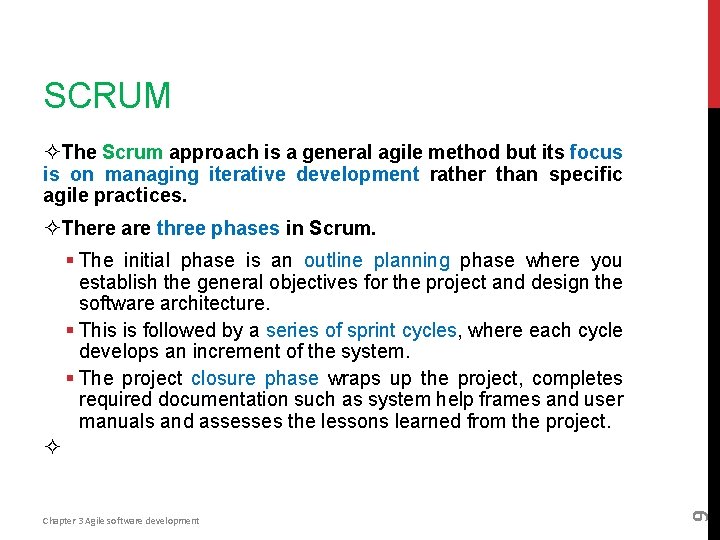 SCRUM

✧The Scrum approach is a general agile method but its focus is on managing iterative development rather than specific agile practices.

✧There are three phases in Scrum.

▪ The initial phase is an outline planning phase where you establish the general objectives for the project and design the software architecture.

▪ This is followed by a series of sprint cycles, where each cycle develops an increment of the system.

▪ The project closure phase wraps up the project, completes required documentation such as system help frames and user manuals and assesses the lessons learned from the project.

✧

Chapter 3 Agile software development

9